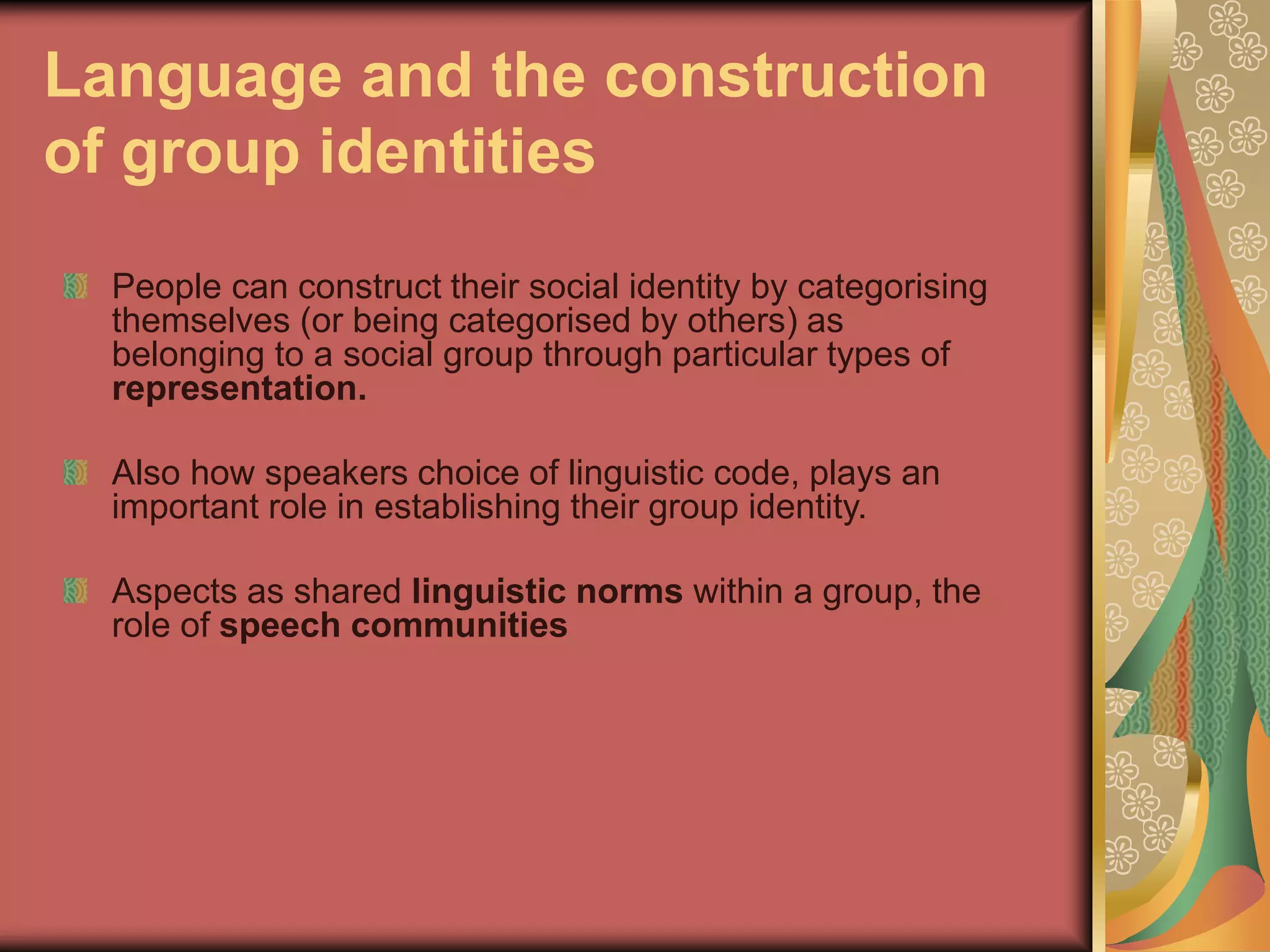 Language and the construction of group identities

People can construct their social identity by categorising themselves (or being categorised by others) as belonging to a social group through particular types of representation.

Also how speakers choice of linguistic code, plays an important role in establishing their group identity.

Aspects as shared linguistic norms within a group, the role of speech communities